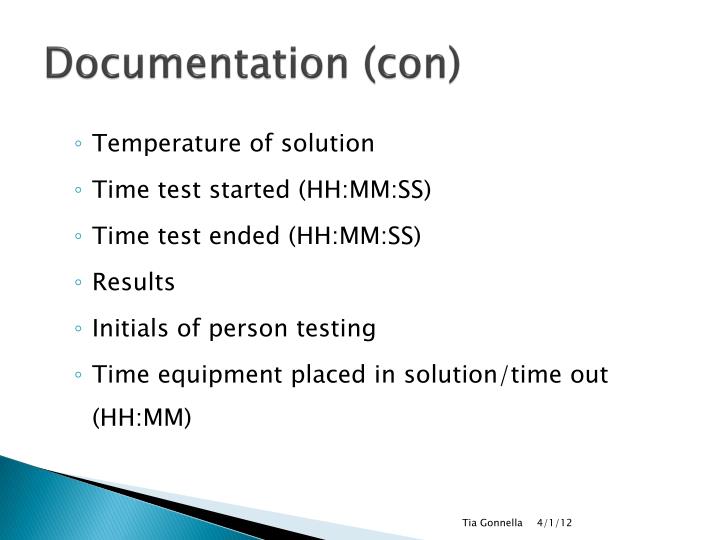 Documentation (con)

◦ Temperature of solution
◦ Time test started (HH:MM:SS)
◦ Time test ended (HH:MM:SS)
◦ Results
◦ Initials of person testing
◦ Time equipment placed in solution/time out (HH:MM)

Tia Gonnella 4/1/12